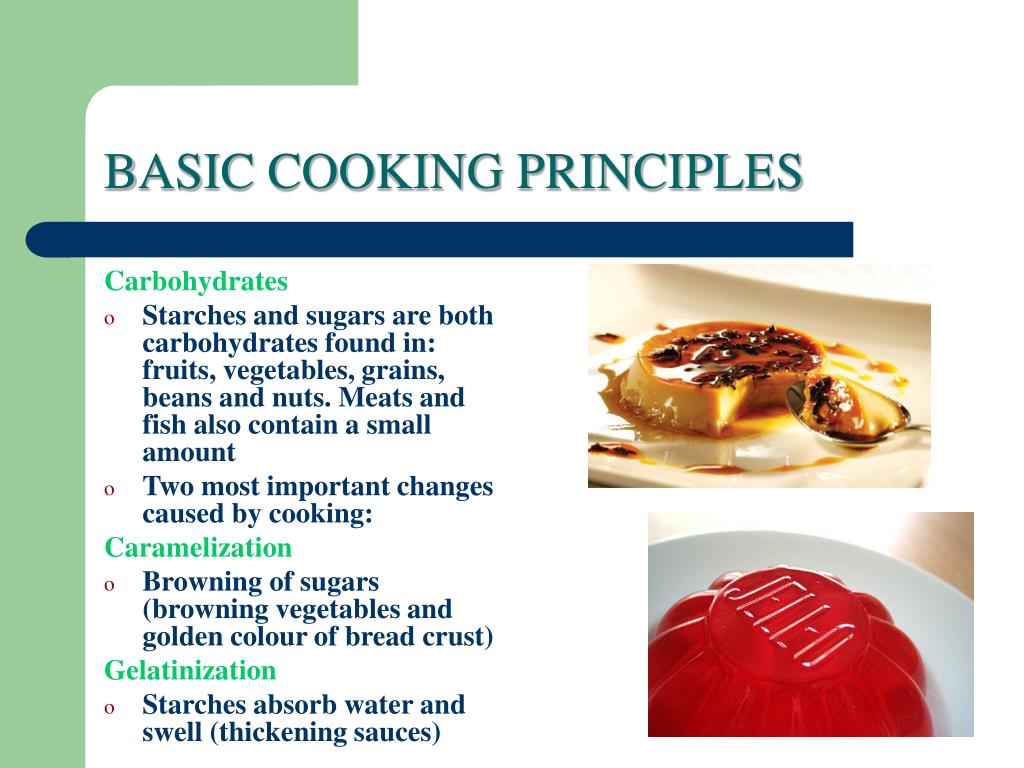 BASIC COOKING PRINCIPLES

Carbohydrates

o Starches and sugars are both carbohydrates found in: fruits, vegetables, grains, beans and nuts. Meats and fish also contain a small amount

o Two most important changes caused by cooking:

Caramelization

o Browning of sugars (browning vegetables and golden colour of bread crust)

Gelatinization

o Starches absorb water and swell (thickening sauces)

JELL-O